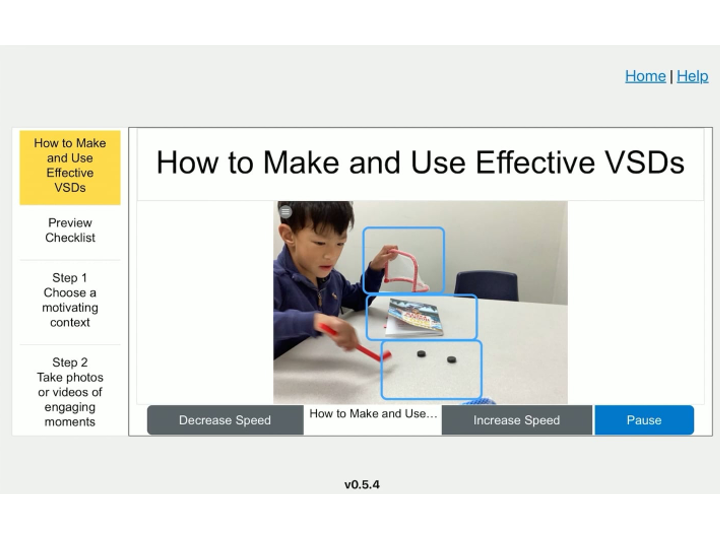 Home | Help

How to Make and Use Effective VSDs

Preview Checklist

Step 1 Choose a motivating context

Step 2 Take photos or videos of engaging moments

How to Make and Use Effective VSDs

Decrease Speed

How to Make and Use...

Increase Speed

Pause

v0.5.4